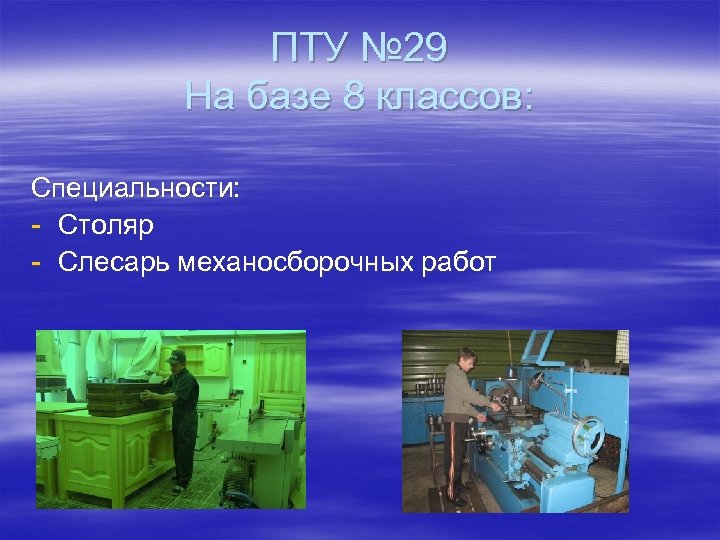 ПТУ №29
На базе 8 классов:

Специальности:
- Столяр
- Слесарь механосборочных работ